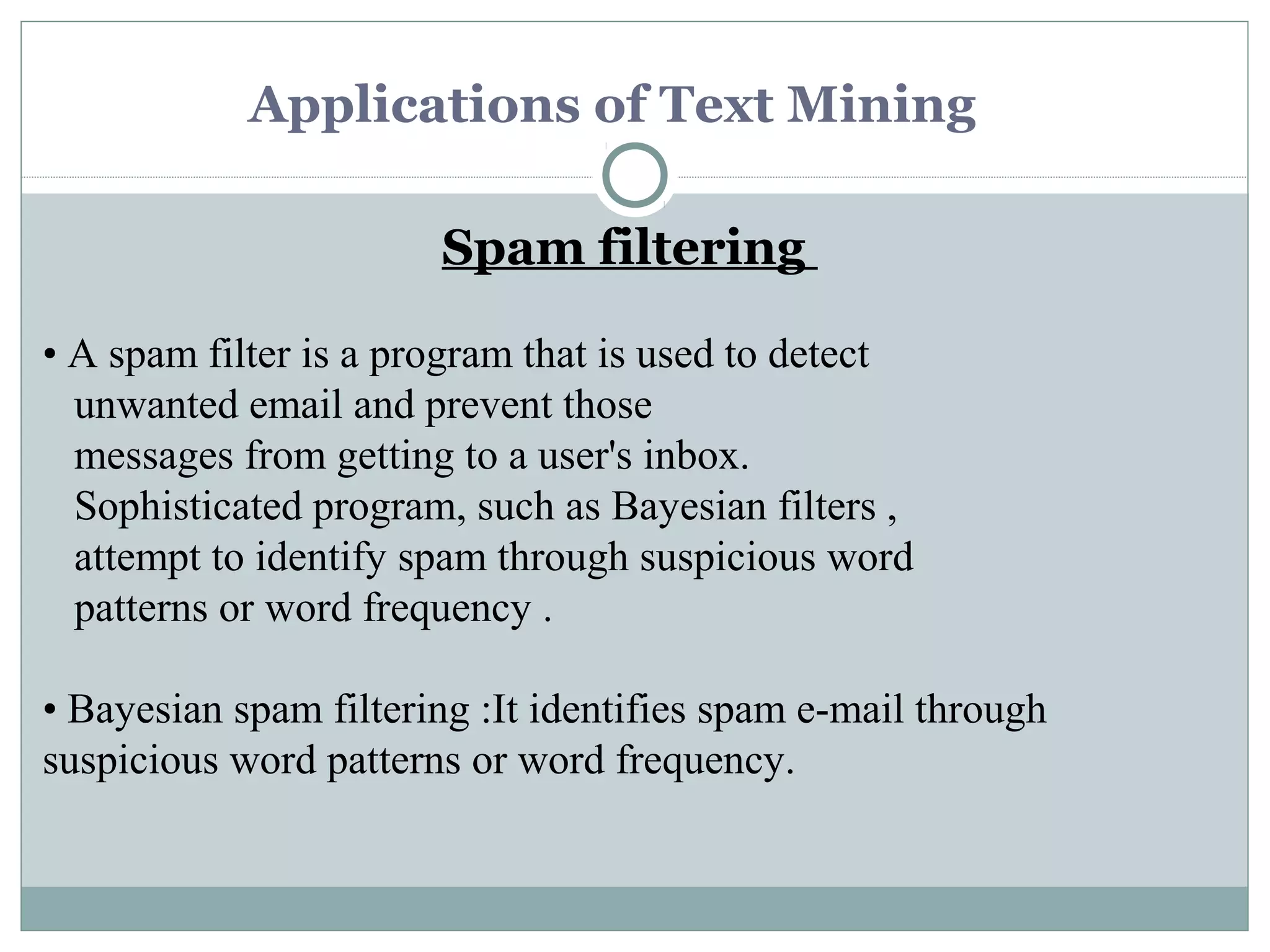 Applications of Text Mining

Spam filtering

• A spam filter is a program that is used to detect unwanted email and prevent those messages from getting to a user's inbox. Sophisticated program, such as Bayesian filters , attempt to identify spam through suspicious word patterns or word frequency .

• Bayesian spam filtering :It identifies spam e-mail through suspicious word patterns or word frequency.